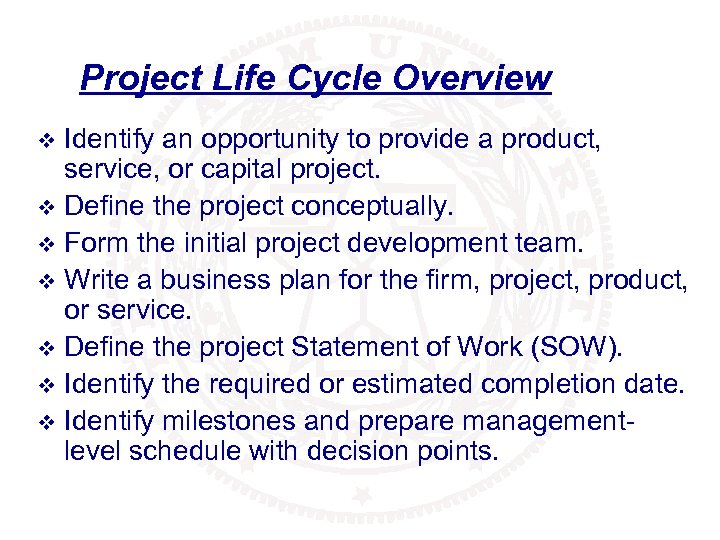 Project Life Cycle Overview

❖ Identify an opportunity to provide a product, service, or capital project.
❖ Define the project conceptually.
❖ Form the initial project development team.
❖ Write a business plan for the firm, project, product, or service.
❖ Define the project Statement of Work (SOW).
❖ Identify the required or estimated completion date.
❖ Identify milestones and prepare management-level schedule with decision points.